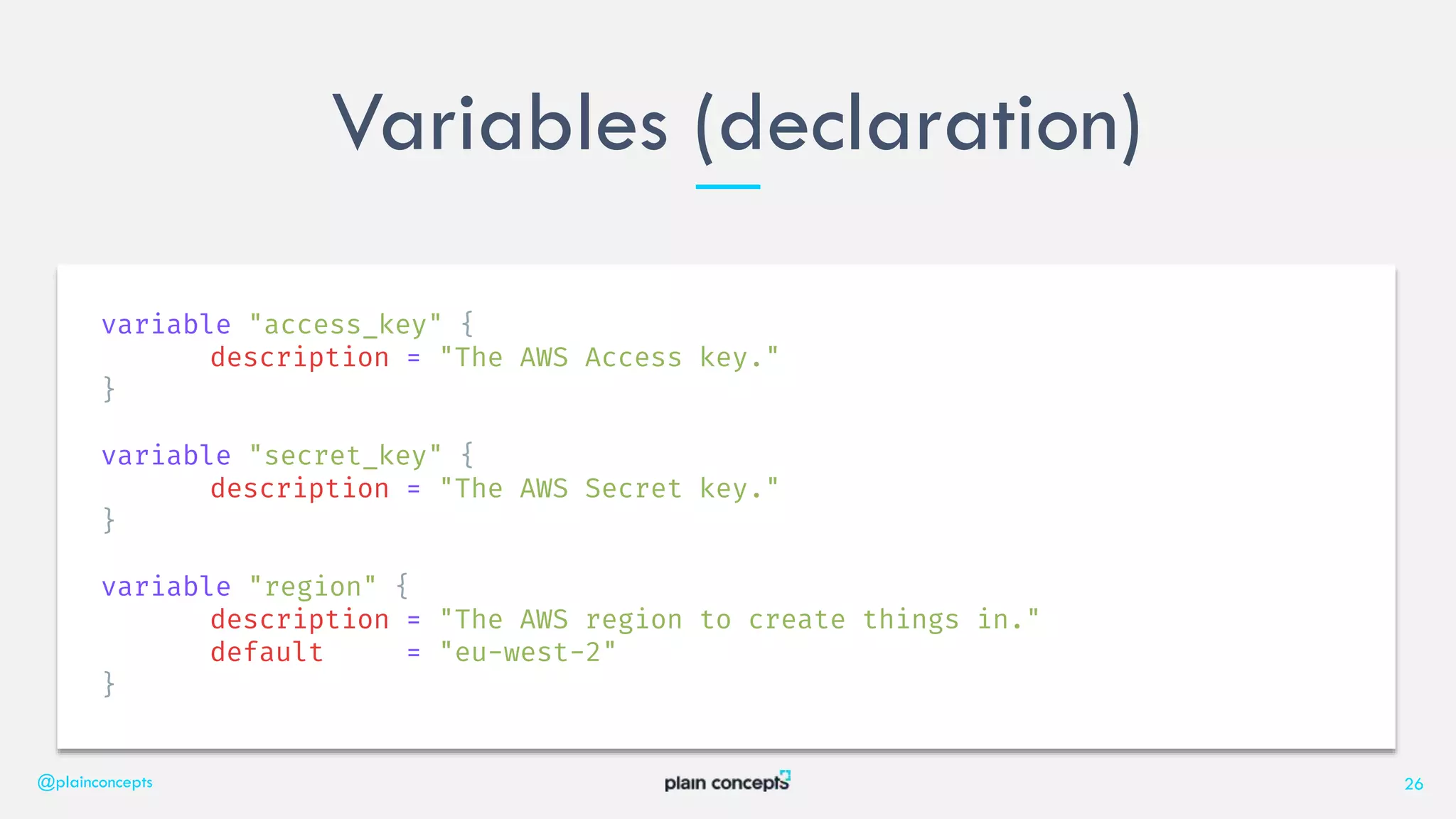 Variables (declaration)

variable "access_key" {
	description = "The AWS Access key."
}

variable "secret_key" {
	description = "The AWS Secret key."
}

variable "region" {
	description = "The AWS region to create things in."
	default     = "eu-west-2"
}

@plainconcepts

plain concepts

26